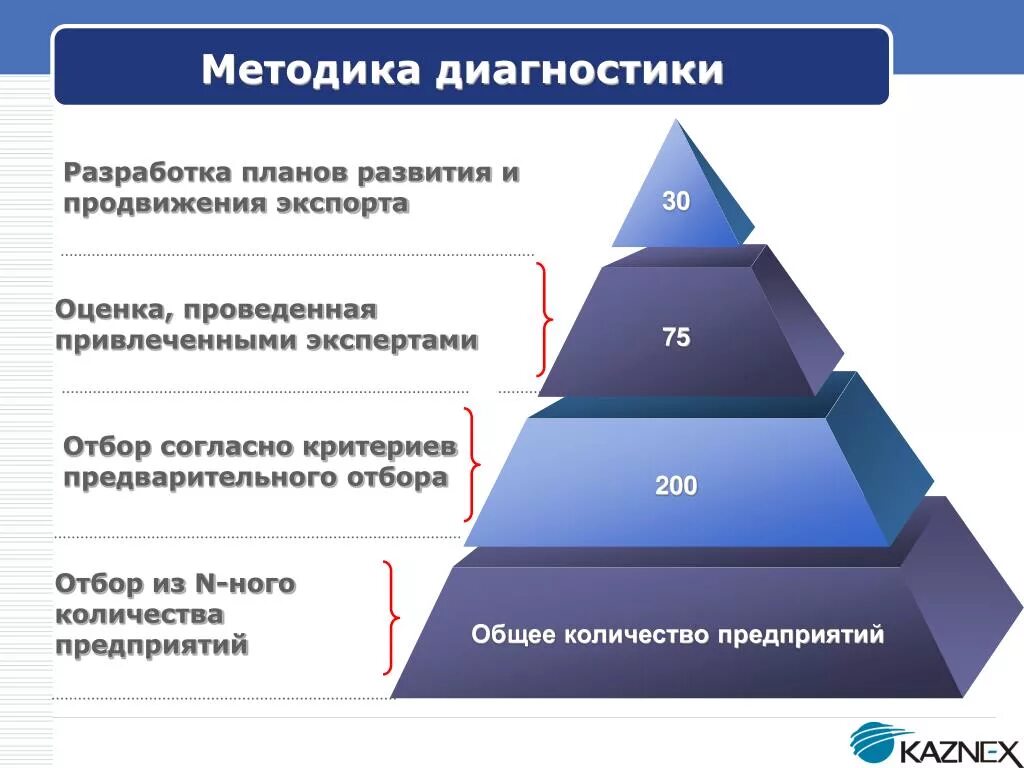 Методика диагностики

Разработка планов развития и продвижения экспорта

30

Оценка, проведенная привлеченными экспертами

75

Отбор согласно критериев предварительного отбора

200

Отбор из N-ного количества предприятий

Общее количество предприятий

KAZNEX